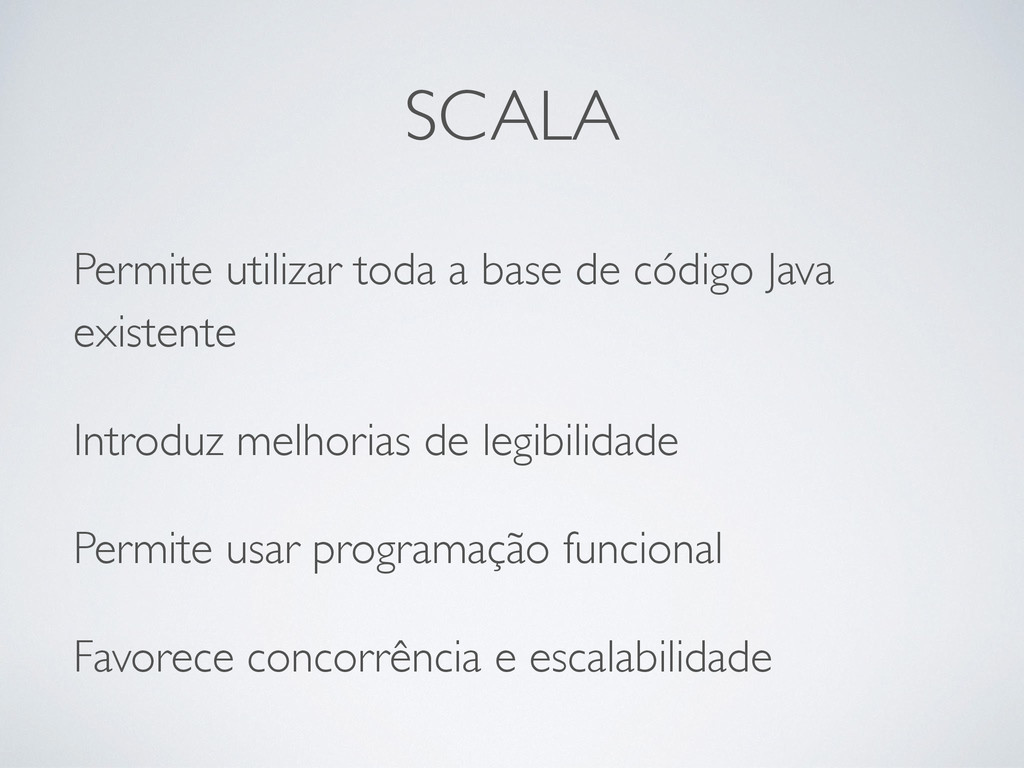 SCALA

Permite utilizar toda a base de código Java existente

Introduz melhorias de legibilidade

Permite usar programação funcional

Favorece concorrência e escalabilidade